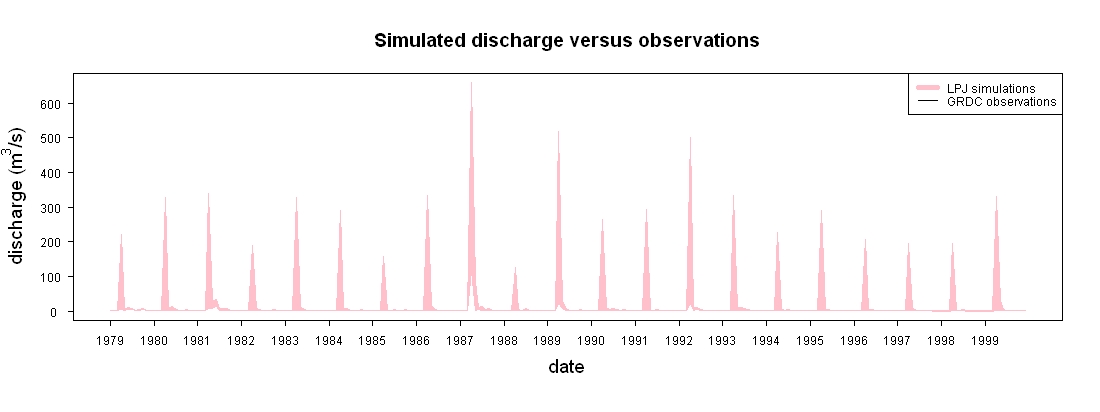 Simulated discharge versus observations

LPJ simulations
GRDC observations

discharge ($m^3/s$)

600
500
400
300
200
100
0

1979 1980 1981 1982 1983 1984 1985 1986 1987 1988 1989 1990 1991 1992 1993 1994 1995 1996 1997 1998 1999

date